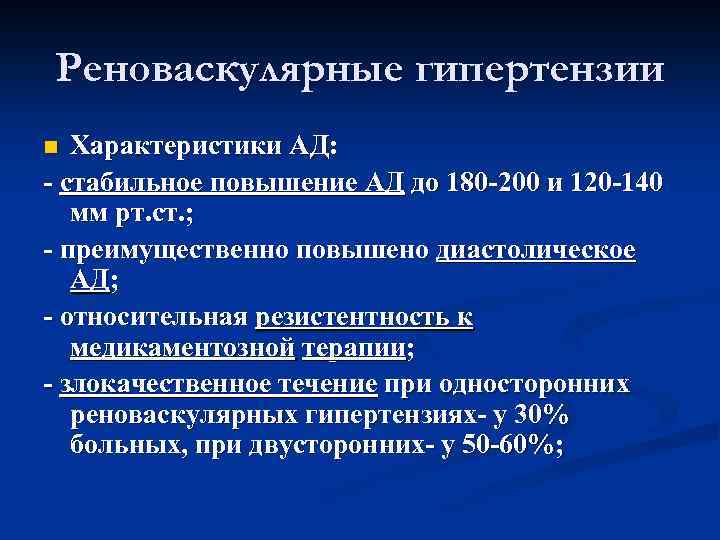 Реноваскулярные гипертензии

Характеристики АД:

- стабильное повышение АД до 180-200 и 120-140 мм рт.ст.;

- преимущественно повышено диастолическое АД;

- относительная резистентность к медикаментозной терапии;

- злокачественное течение при односторонних реноваскулярных гипертензиях- у 30% больных, при двусторонних- у 50-60%;